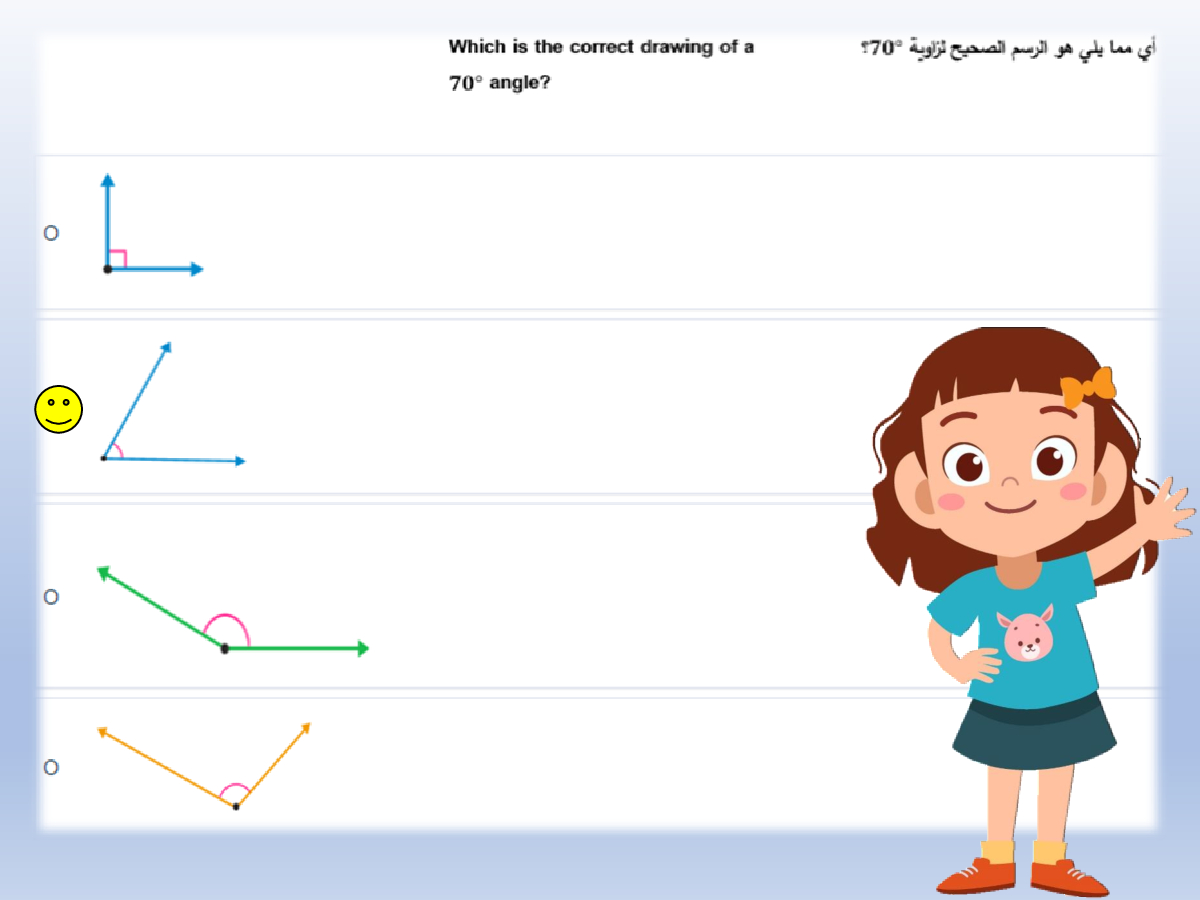 Which is the correct drawing of a $70°$ angle?

أي مما يلي هو الرسم الصحيح لزاوية $70°$؟

O

O

O